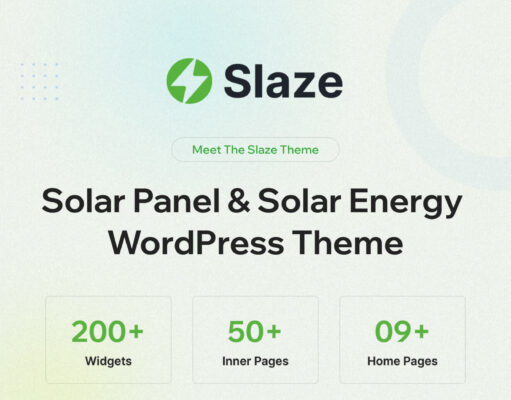 Slaze

Meet The Slaze Theme

Solar Panel & Solar Energy WordPress Theme

200+
Widgets

50+
Inner Pages

09+
Home Pages